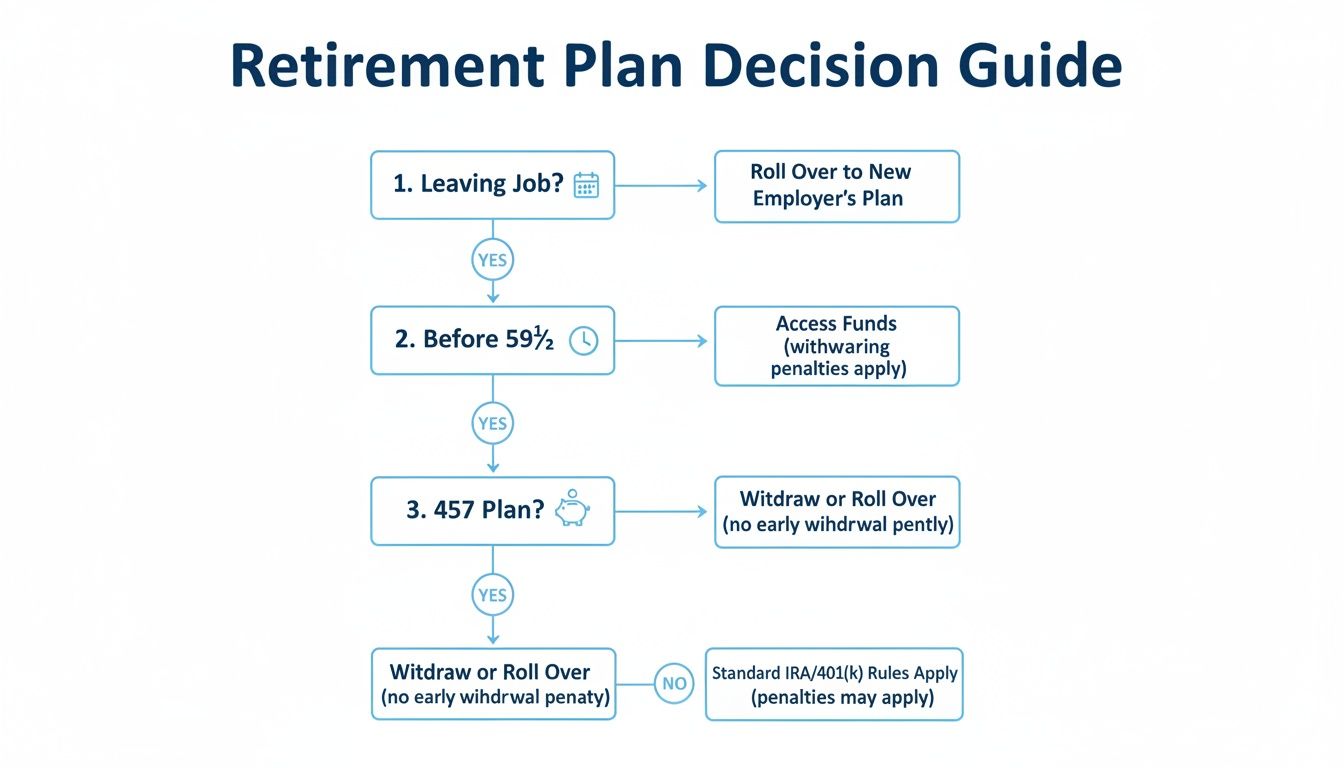 Retirement Plan Decision Guide

1. Leaving Job?

Roll Over to New Employer's Plan

YES

2. Before 59½

Access Funds (withwaring penalties apply)

YES

3. 457 Plan?

Witdraw or Roll Over (no early wihdrwal pently)

YES

Witdraw or Roll Over (no early wihdrwal penaty)

NO

Standard IRA/401(k) Rules Apply (penalties may apply)